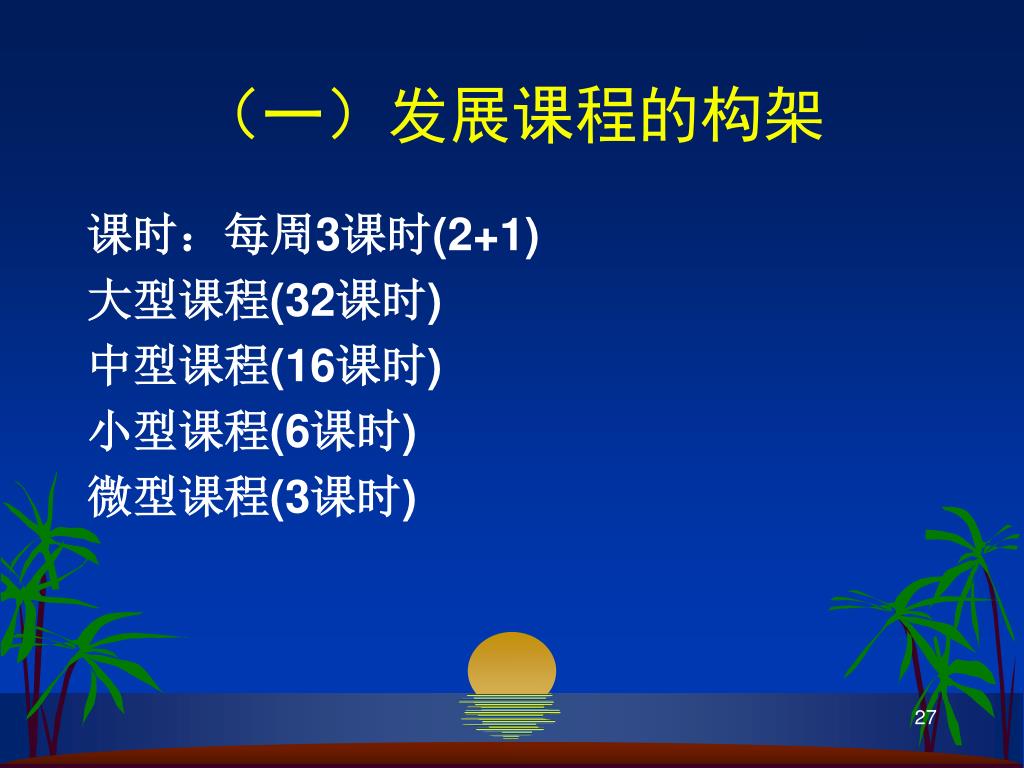 （一）发展课程的构架

课时：每周3课时(2+1)
大型课程(32课时)
中型课程(16课时)
小型课程(6课时)
微型课程(3课时)

27